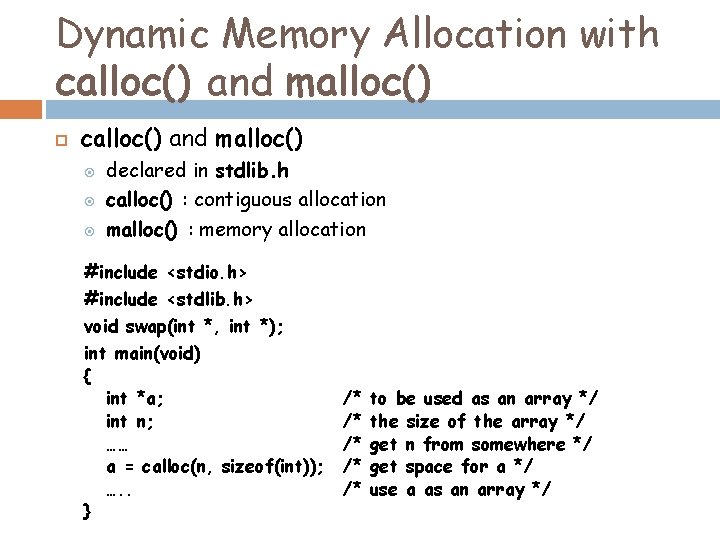 Dynamic Memory Allocation with calloc() and malloc()

calloc() and malloc()

declared in stdlib.h

calloc() : contiguous allocation

malloc() : memory allocation

#include <stdio.h>
#include <stdlib.h>
void swap(int *, int *);
int main(void)
{
int *a; /* to be used as an array */
int n; /* the size of the array */
…… /* get n from somewhere */
a = calloc(n, sizeof(int)); /* get space for a */
….. /* use a as an array */
}